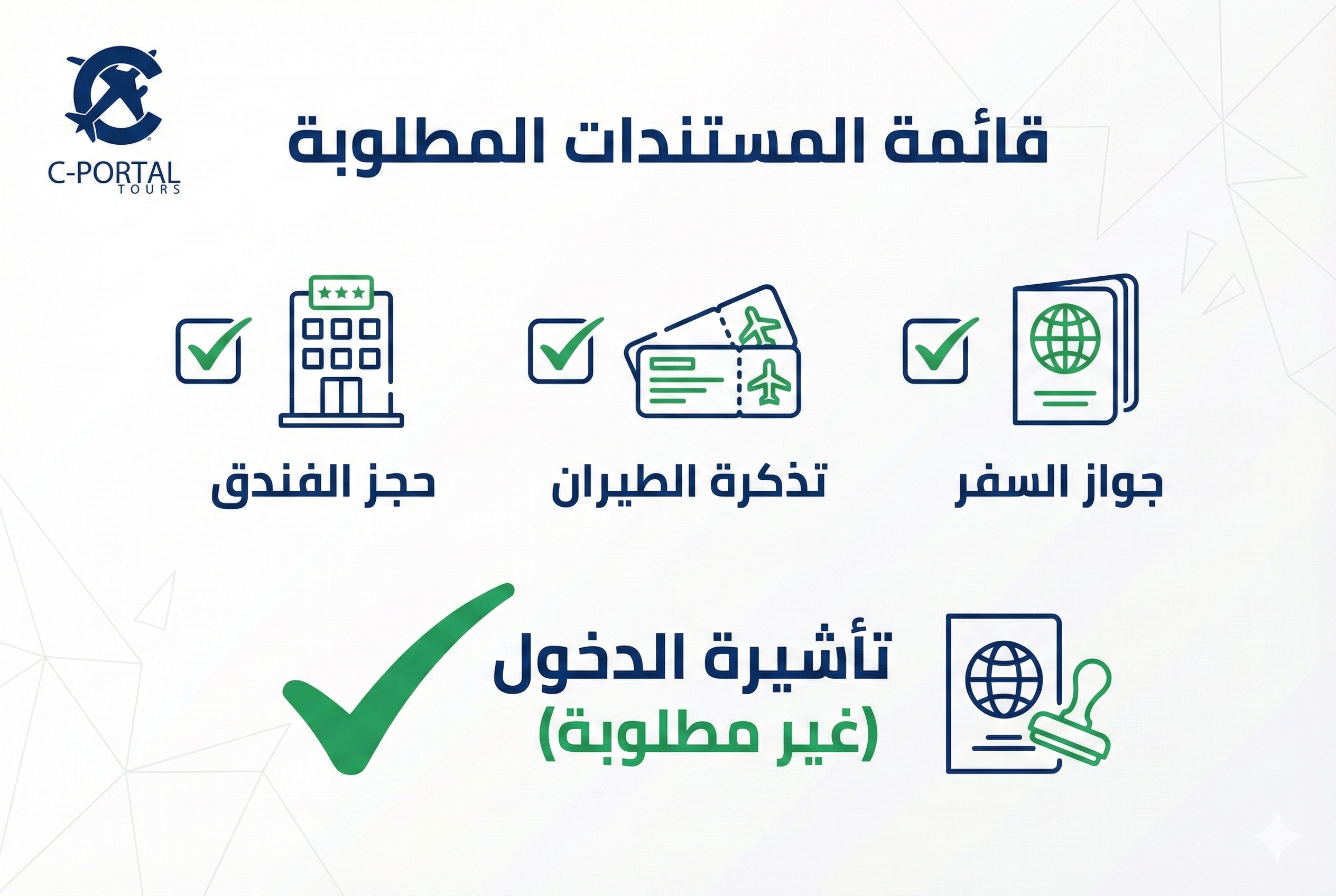 C-PORTAL
TOURS

قائمة المستندات المطلوبة

جواز السفر

تذكرة الطيران

حجز الفندق

تأشيرة الدخول
(غير مطلوبة)